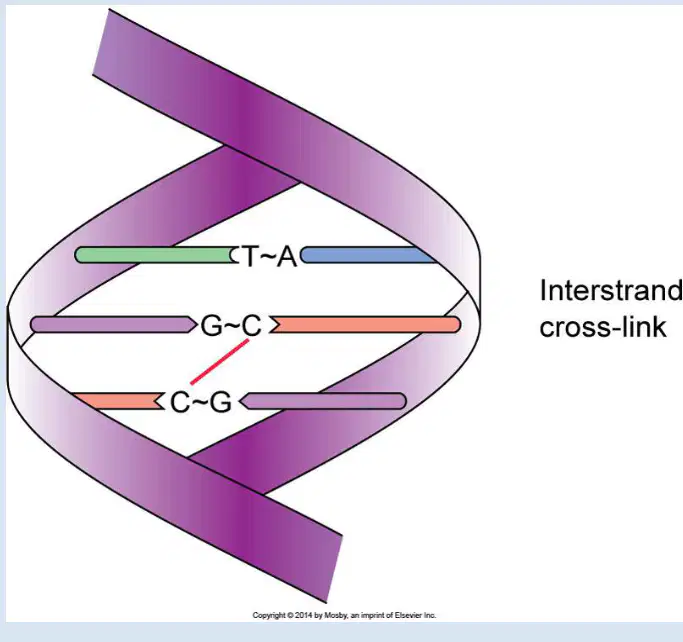 T~A

G~C

C~G

Interstrand cross-link

Copyright © 2014 by Mosby, an imprint of Elsevier Inc.